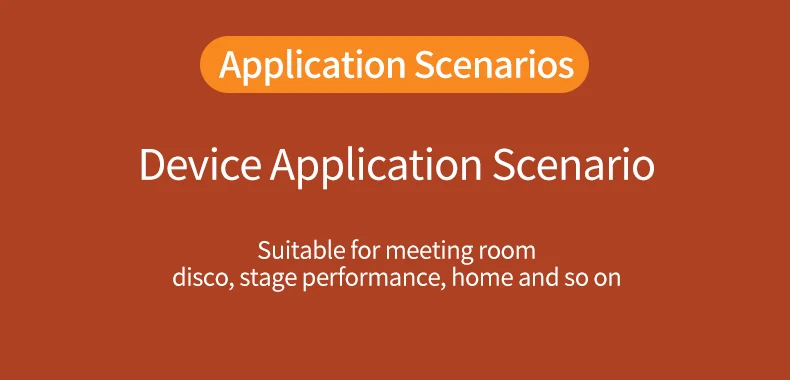 Application Scenarios

Device Application Scenario

Suitable for meeting room
disco, stage performance, home and so on